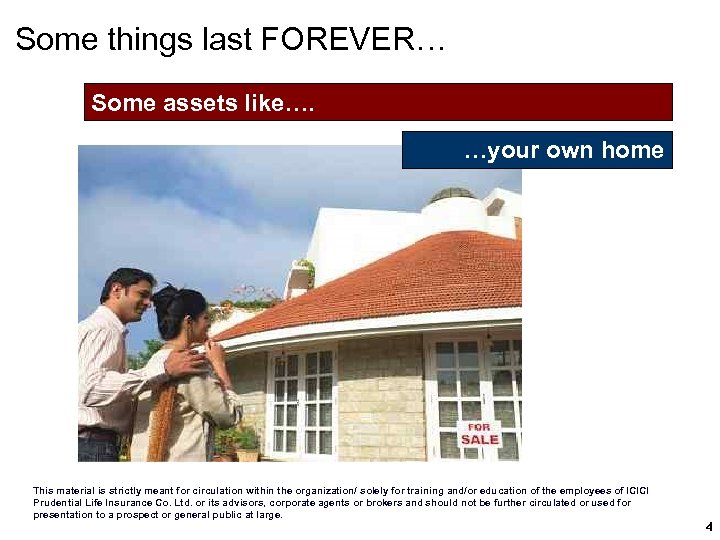 Some things last FOREVER…

Some assets like….

…your own home

FOR SALE

This material is strictly meant for circulation within the organization/ solely for training and/or education of the employees of ICICI Prudential Life Insurance Co. Ltd. or its advisors, corporate agents or brokers and should not be further circulated or used for presentation to a prospect or general public at large.

4